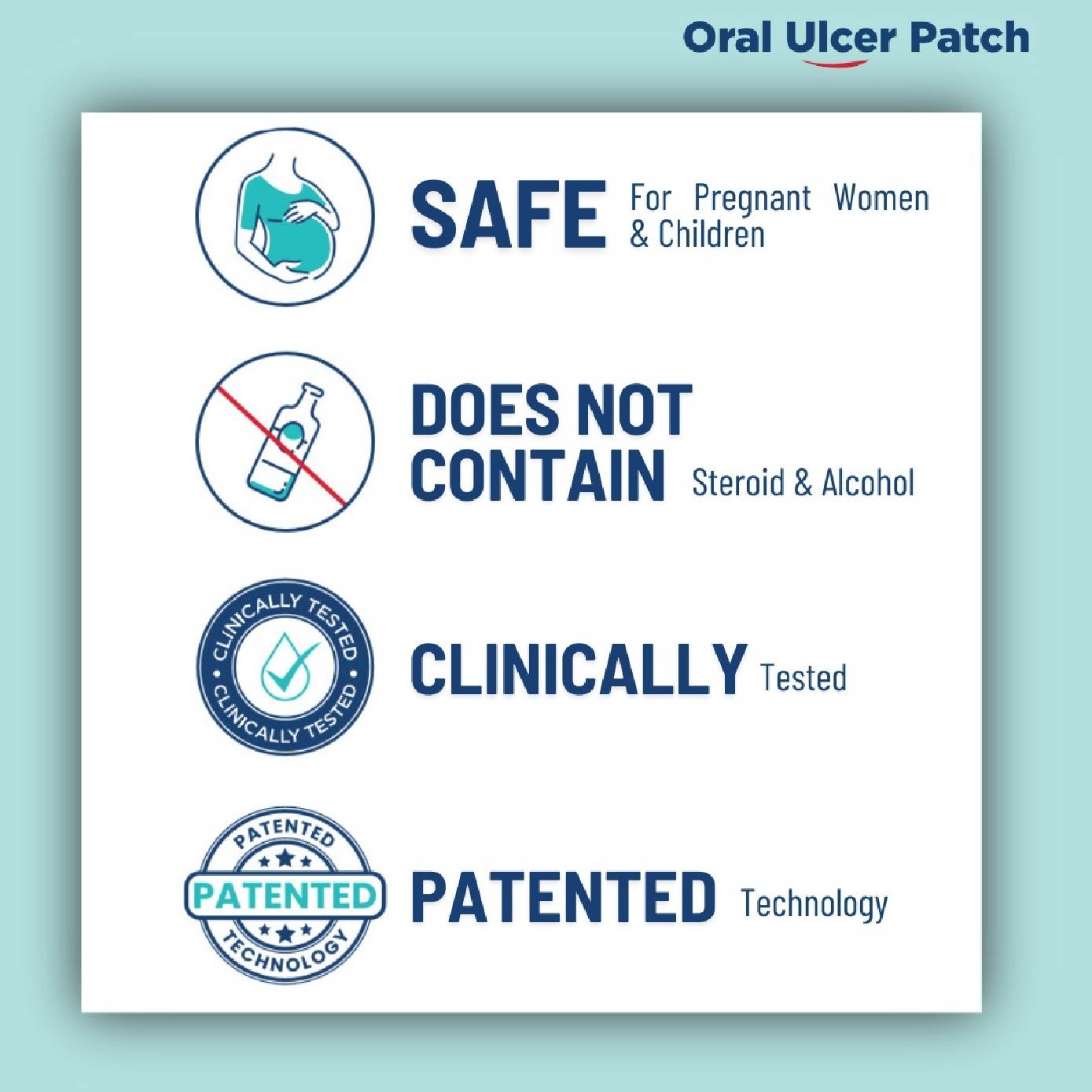 Oral Ulcer Patch

SAFE For Pregnant Women & Children

DOES NOT CONTAIN Steroid & Alcohol

CLINICALLY TESTED • CLINICALLY TESTED •

CLINICALLY Tested

PATENTED PATENTED TECHNOLOGY

PATENTED Technology